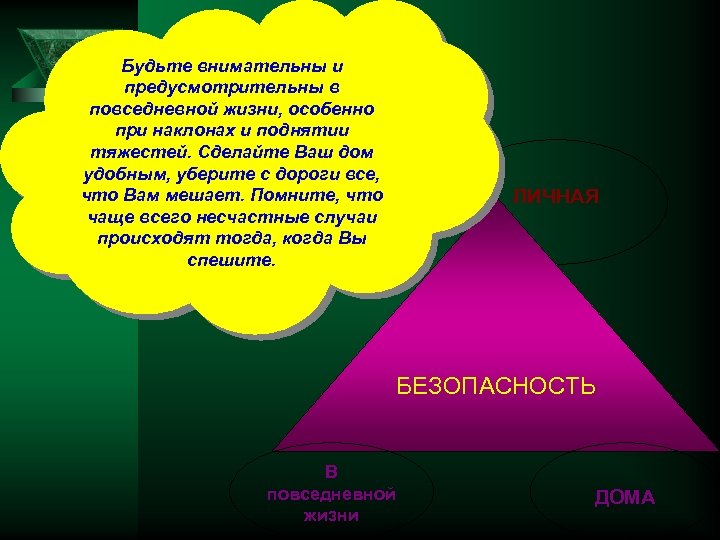 Будьте внимательны и предусмотрительны в повседневной жизни, особенно при наклонах и поднятии тяжестей. Сделайте Ваш дом удобным, уберите с дороги все, что Вам мешает. Помните, что чаще всего несчастные случаи происходят тогда, когда Вы спешите.

ЛИЧНАЯ

БЕЗОПАСНОСТЬ

В повседневной жизни

ДОМА